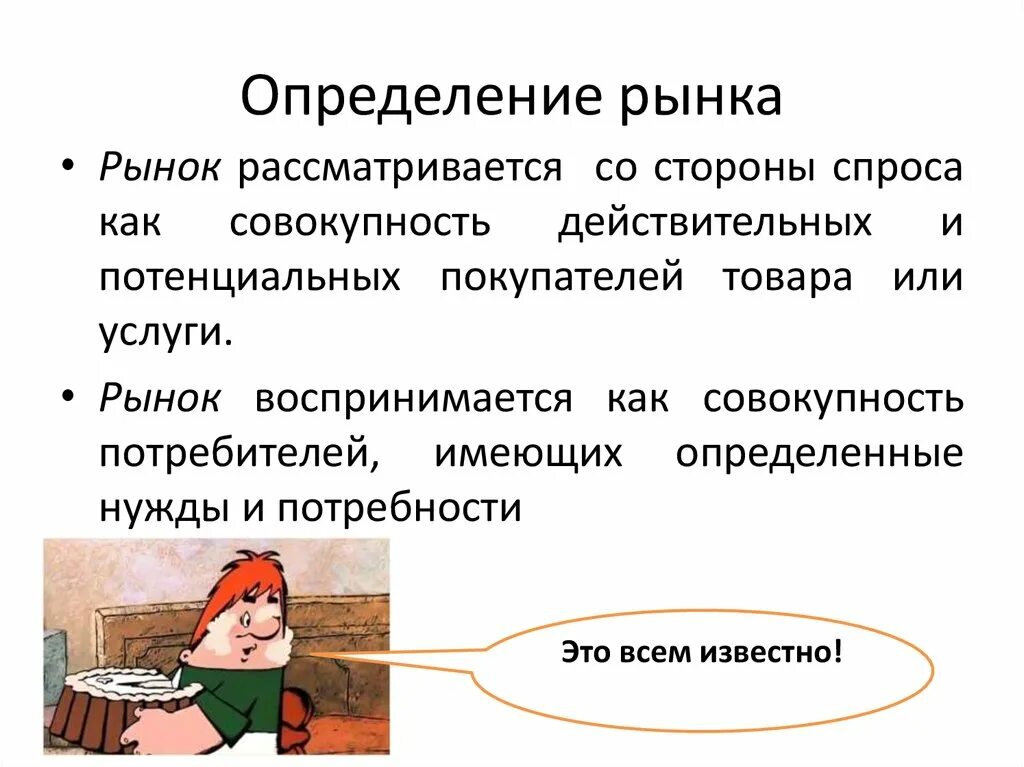 Определение рынка

• Рынок рассматривается со стороны спроса как совокупность действительных и потенциальных покупателей товара или услуги.

• Рынок воспринимается как совокупность потребителей, имеющих определенные нужды и потребности

Это всем известно!